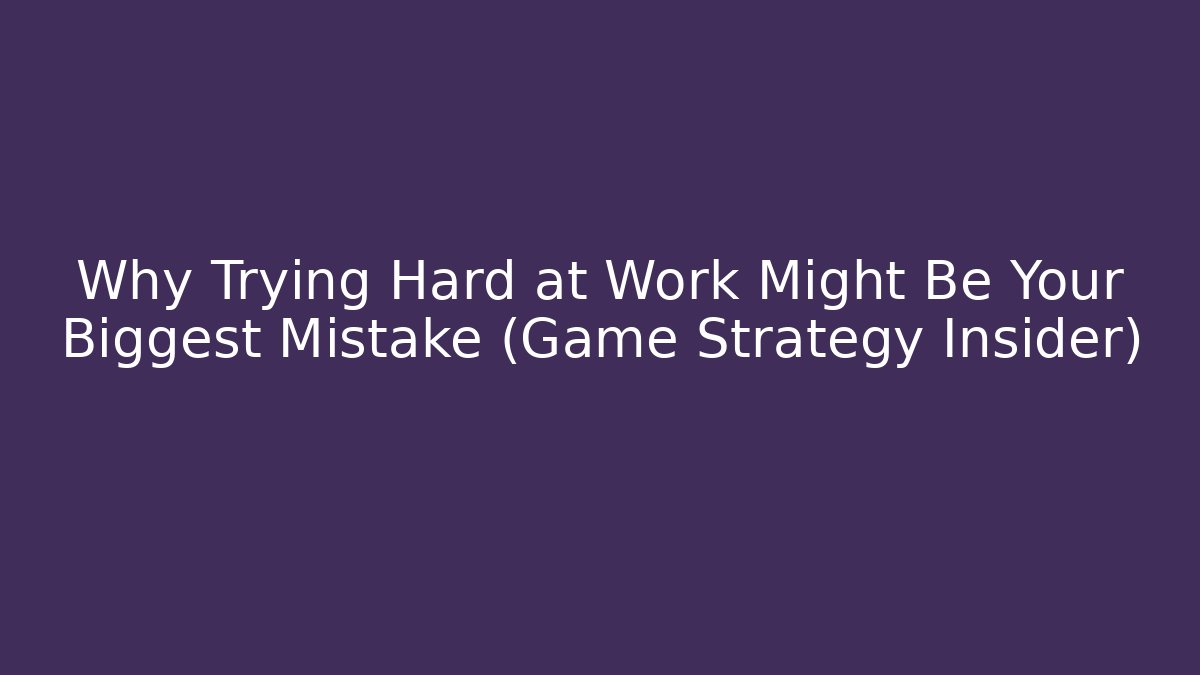 Why Trying Hard at Work Might Be Your Biggest Mistake (Game Strategy Insider)